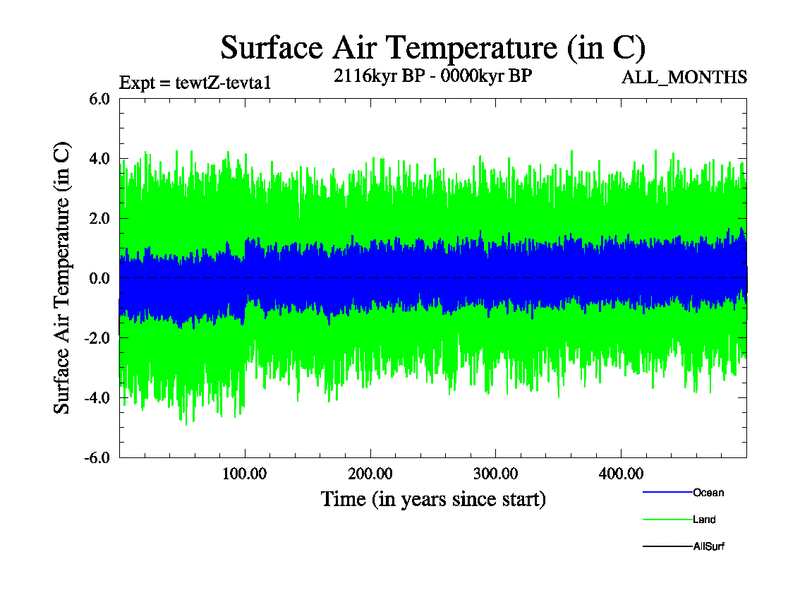 Surface Air Temperature (in C)

Expt = tewtZ-tevta1

2116kyr BP - 0000kyr BP

ALL_MONTHS

Surface Air Temperature (in C)

6.0
4.0
2.0
0.0
-2.0
-4.0
-6.0

100.00
200.00
300.00
400.00

Time (in years since start)

Ocean
Land
AllSurf